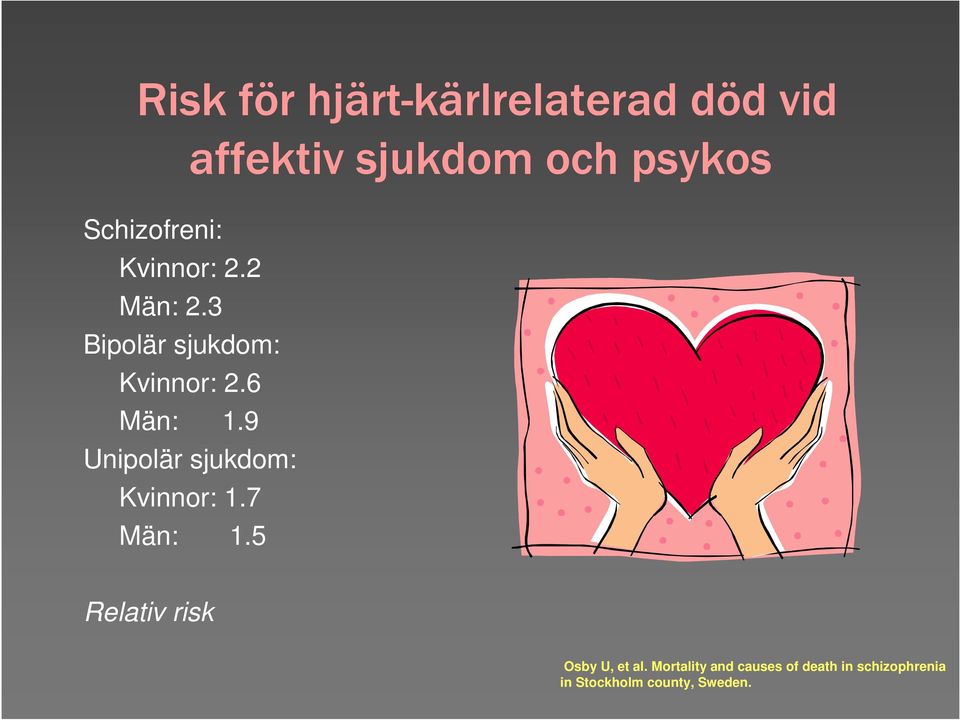 Risk för hjärt-kärlrelaterad död vid affektiv sjukdom och psykos

Schizofreni:
Kvinnor: 2.2
Män: 2.3
Bipolär sjukdom:
Kvinnor: 2.6
Män: 1.9
Unipolär sjukdom:
Kvinnor: 1.7
Män: 1.5

Relativ risk

Osby U, et al. Mortality and causes of death in schizophrenia in Stockholm county, Sweden.